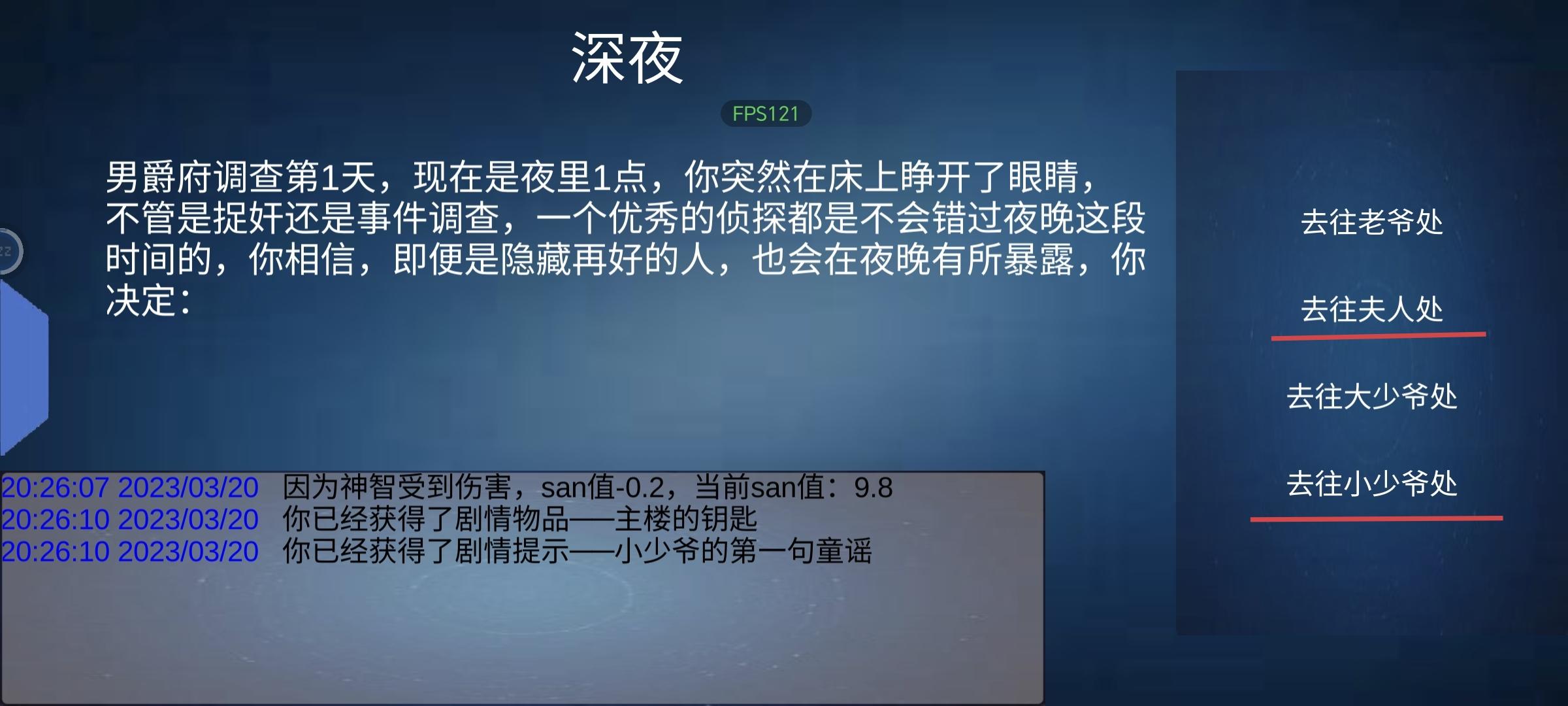 深夜

FPS121

男爵府调查第1天，现在是夜里1点，你突然在床上睁开了眼睛，不管是捉奸还是事件调查，一个优秀的侦探都是不会错过夜晚这段时间的，你相信，即便是隐藏再好的人，也会在夜晚有所暴露，你决定：

去往老爷处

去往夫人处

去往大少爷处

去往小少爷处

20:26:07 2023/03/20 因为神智受到伤害，san值-0.2，当前san值：9.8
20:26:10 2023/03/20 你已经获得了剧情物品——主楼的钥匙
20:26:10 2023/03/20 你已经获得了剧情提示——小少爷的第一句童谣